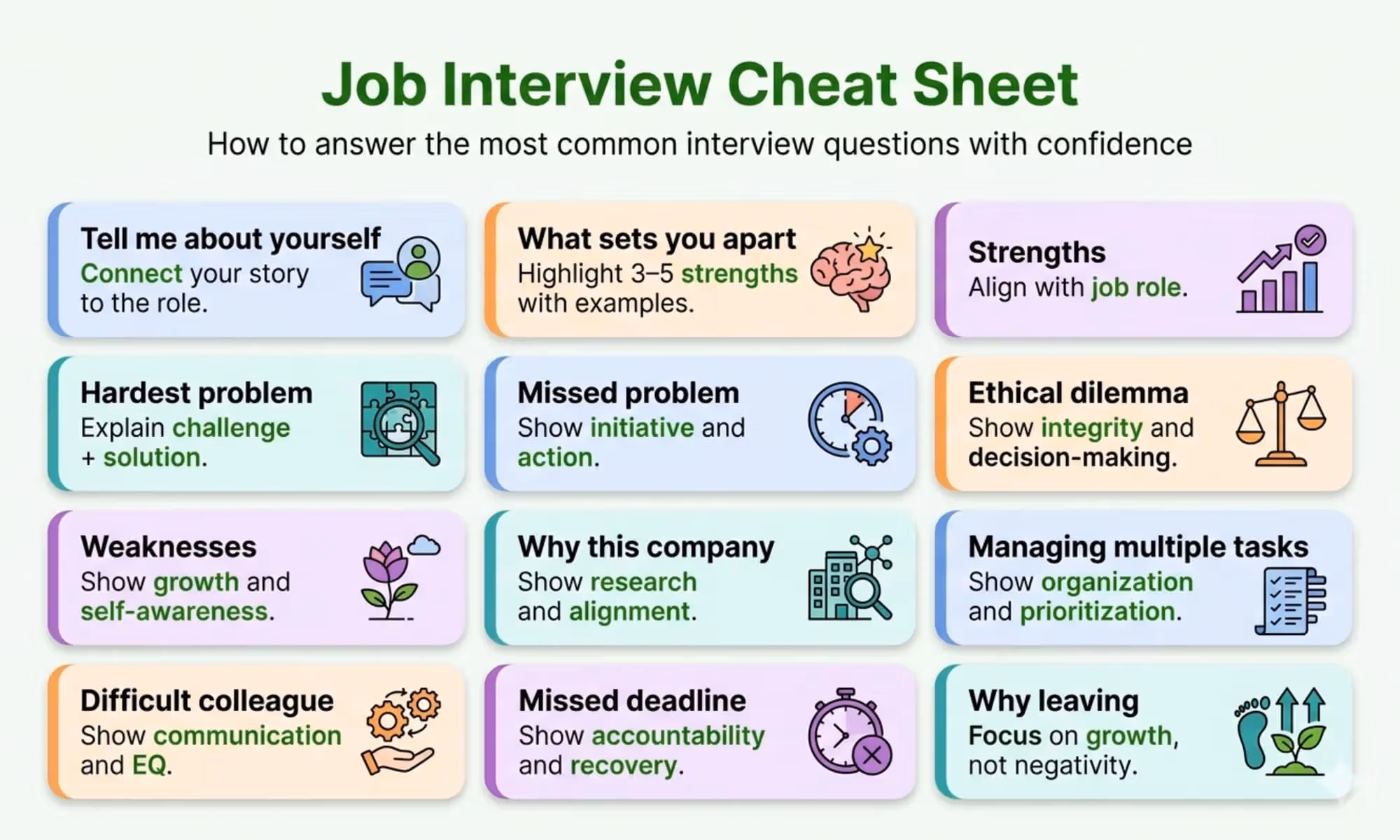 Job Interview Cheat Sheet

How to answer the most common interview questions with confidence

Tell me about yourself
Connect your story to the role.

What sets you apart
Highlight 3–5 strengths with examples.

Strengths
Align with job role.

Hardest problem
Explain challenge + solution.

Missed problem
Show initiative and action.

Ethical dilemma
Show integrity and decision-making.

Weaknesses
Show growth and self-awareness.

Why this company
Show research and alignment.

Managing multiple tasks
Show organization and prioritization.

Difficult colleague
Show communication and EQ.

Missed deadline
Show accountability and recovery.

Why leaving
Focus on growth, not negativity.